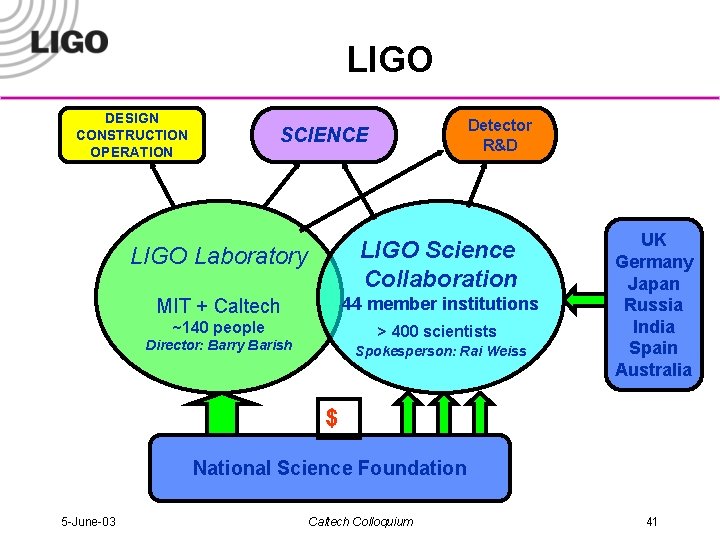 LIGO

LIGO

DESIGN
CONSTRUCTION
OPERATION

SCIENCE

Detector
R&D

LIGO Laboratory

MIT + Caltech
~140 people
Director: Barry Barish

LIGO Science Collaboration
44 member institutions
> 400 scientists
Spokesperson: Rai Weiss

UK
Germany
Japan
Russia
India
Spain
Australia

$

National Science Foundation

5-June-03

Caltech Colloquium

41